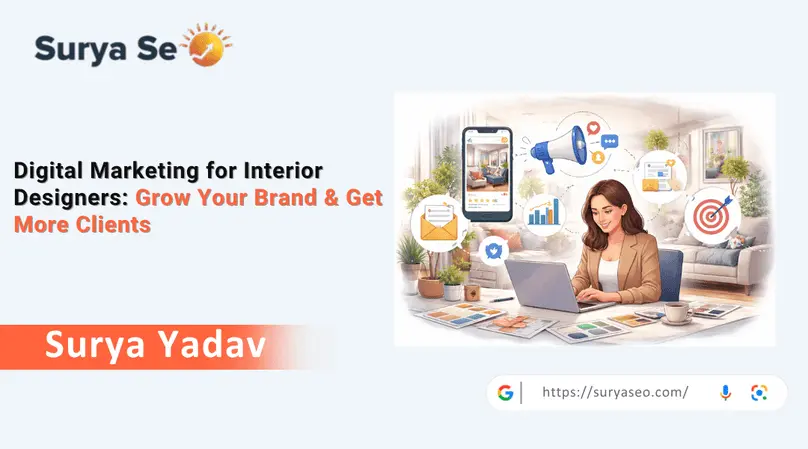 Surya Se

Digital Marketing for Interior Designers: Grow Your Brand & Get More Clients

Surya Yadav

https://suryaseo.com/